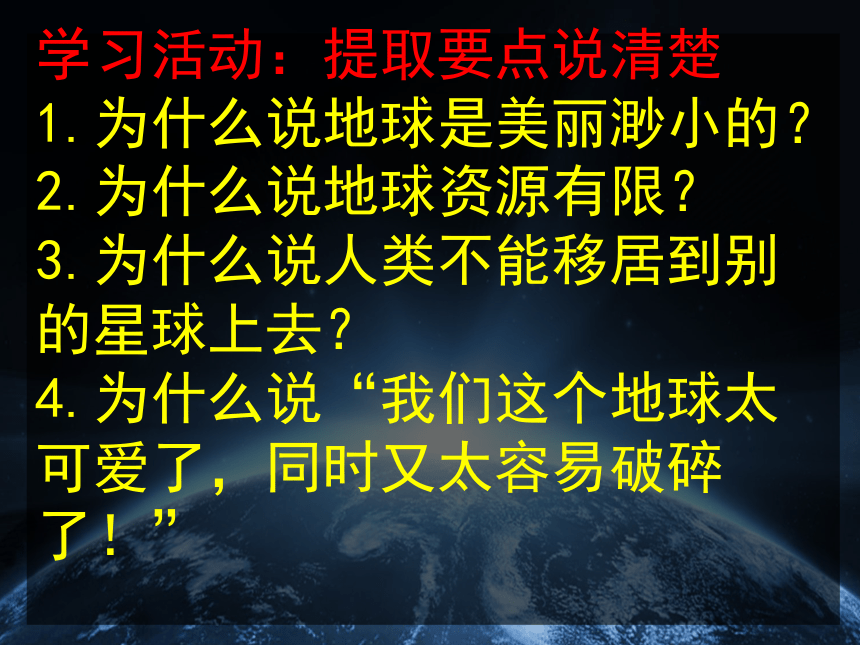 学习活动：提取要点说清楚
1.为什么说地球是美丽渺小的？
2.为什么说地球资源有限？
3.为什么说人类不能移居到别的星球上去？
4.为什么说“我们这个地球太可爱了，同时又太容易破碎了！”